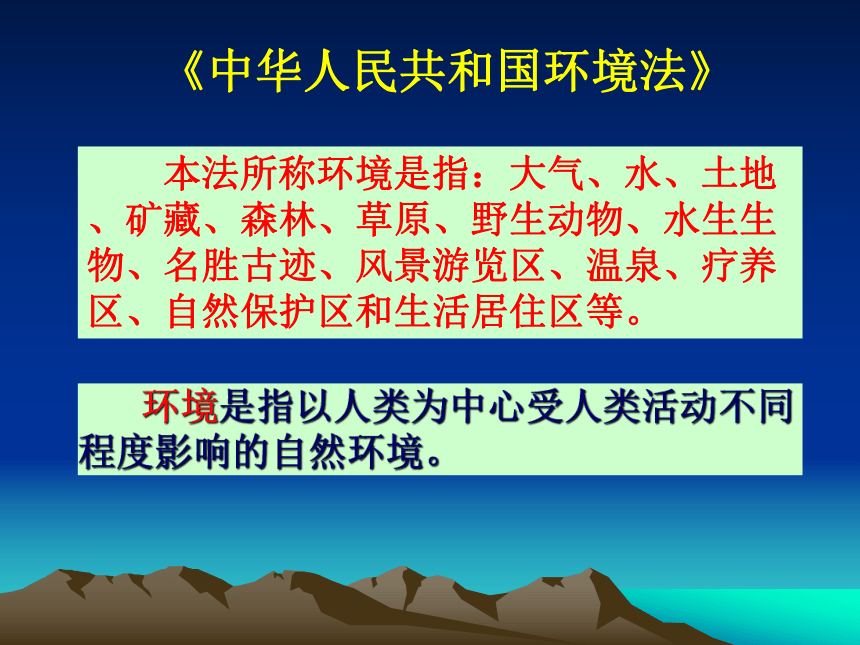 《中华人民共和国环境法》

本法所称环境是指：大气、水、土地、矿藏、森林、草原、野生动物、水生生物、名胜古迹、风景游览区、温泉、疗养区、自然保护区和生活居住区等。

环境是指以人类为中心受人类活动不同程度影响的自然环境。